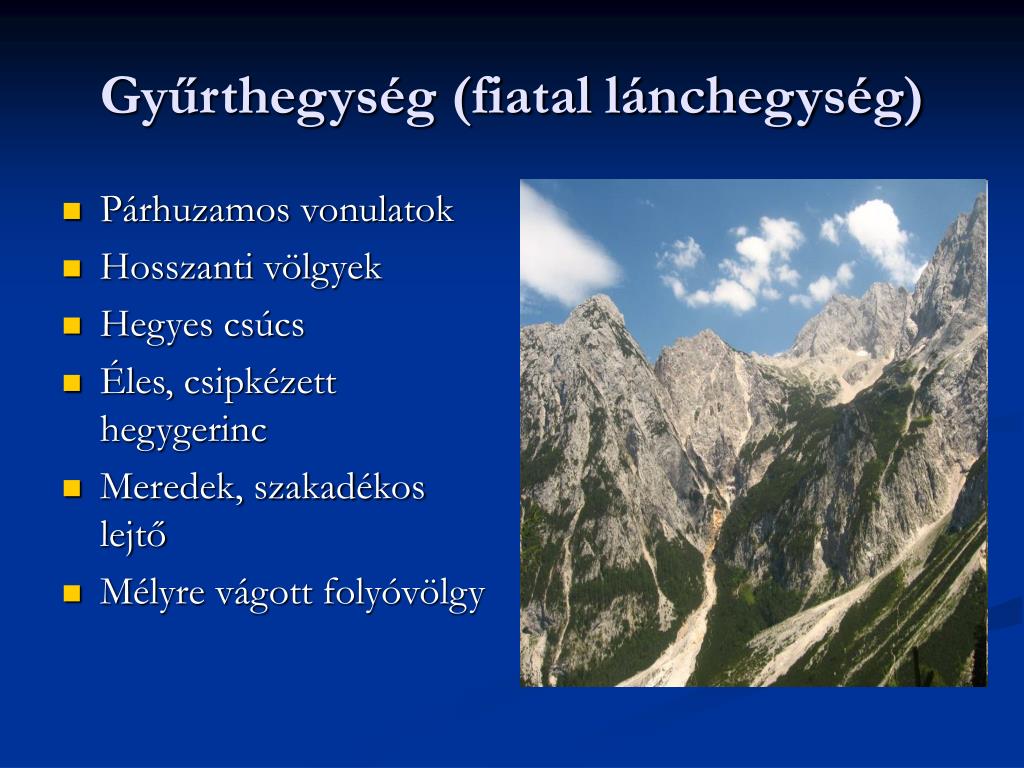 Gyűrthegység (fiatal lánchegység)

- Párhuzamos vonulatok
- Hosszanti völgyek
- Hegyes csúcs
- Éles, csipkézett hegygerinc
- Meredek, szakadékos lejtő
- Mélyre vágott folyóvölgy